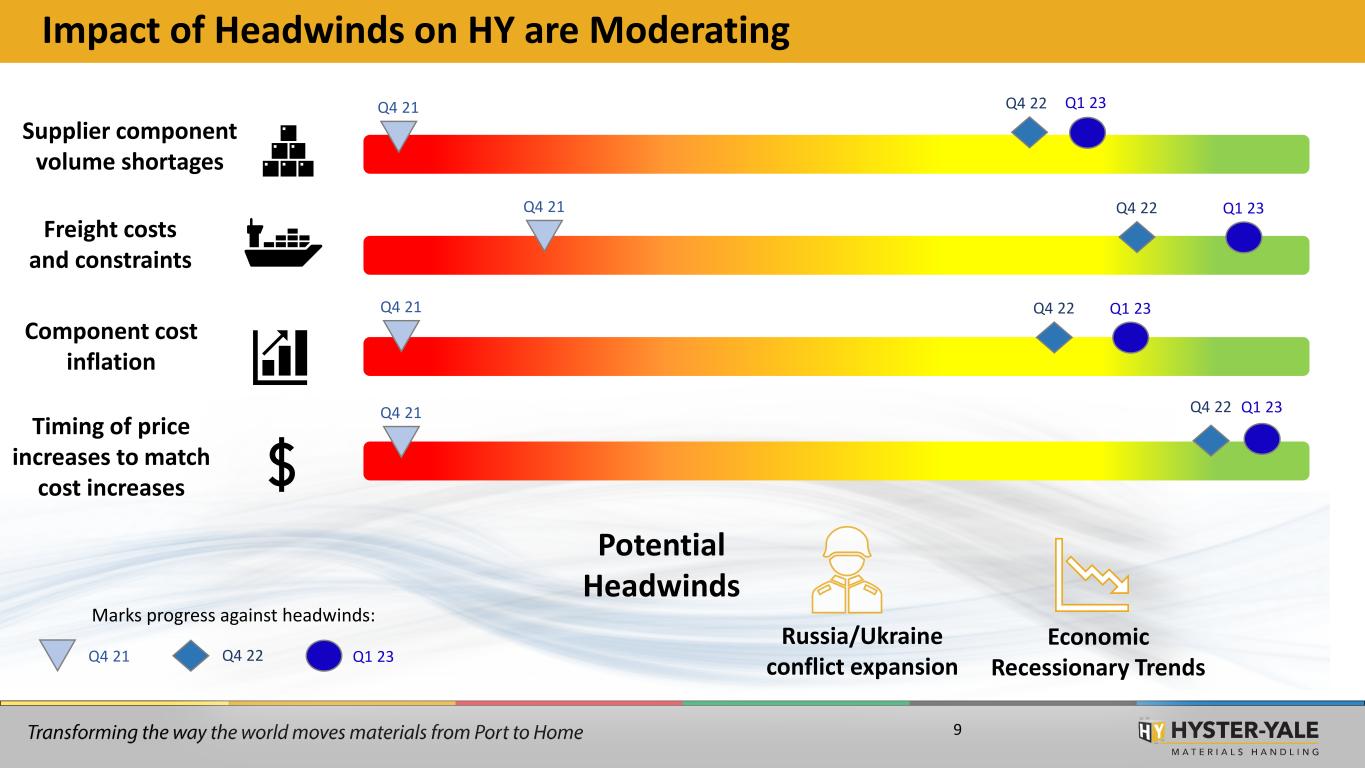 Impact of Headwinds on HY are Moderating

Supplier component volume shortages

Q4 21 Q4 22 Q1 23

Freight costs and constraints

Q4 21 Q4 22 Q1 23

Component cost inflation

Q4 21 Q4 22 Q1 23

Timing of price increases to match cost increases

$

Q4 21 Q4 22 Q1 23

Potential Headwinds

Russia/Ukraine conflict expansion

Economic Recessionary Trends

Marks progress against headwinds:

Q4 21 Q4 22 Q1 23

Transforming the way the world moves materials from Port to Home

9

HY HYSTER-YALE MATERIALS HANDLING